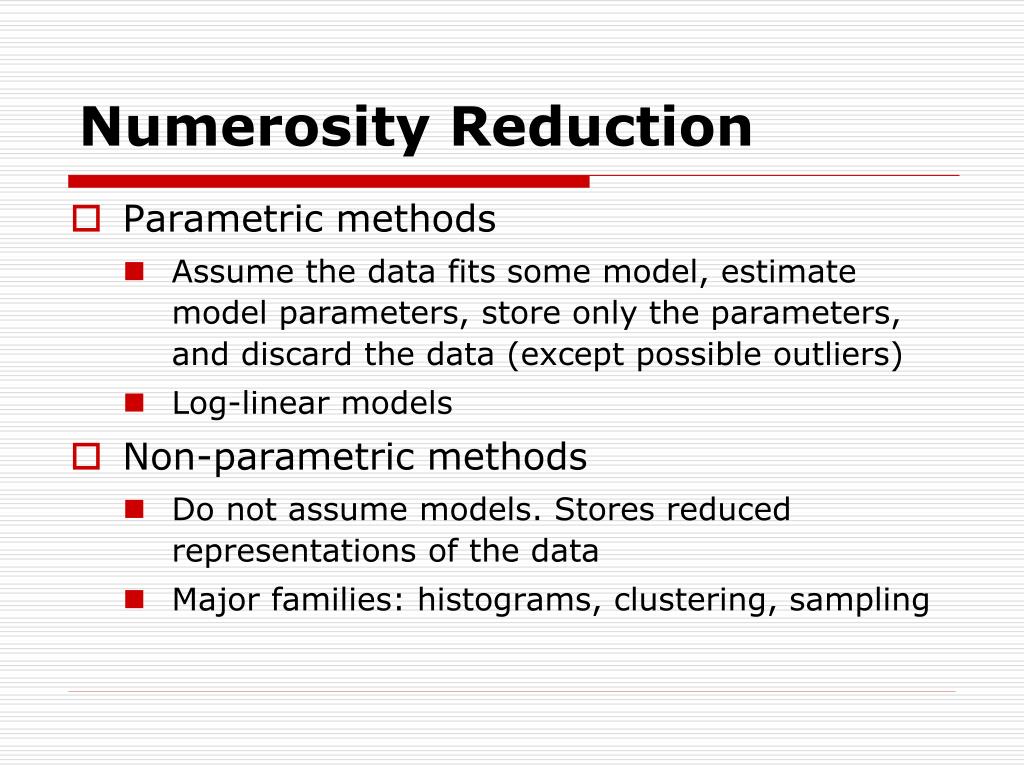 Numerosity Reduction

Parametric methods

Assume the data fits some model, estimate model parameters, store only the parameters, and discard the data (except possible outliers)

Log-linear models

Non-parametric methods

Do not assume models. Stores reduced representations of the data

Major families: histograms, clustering, sampling